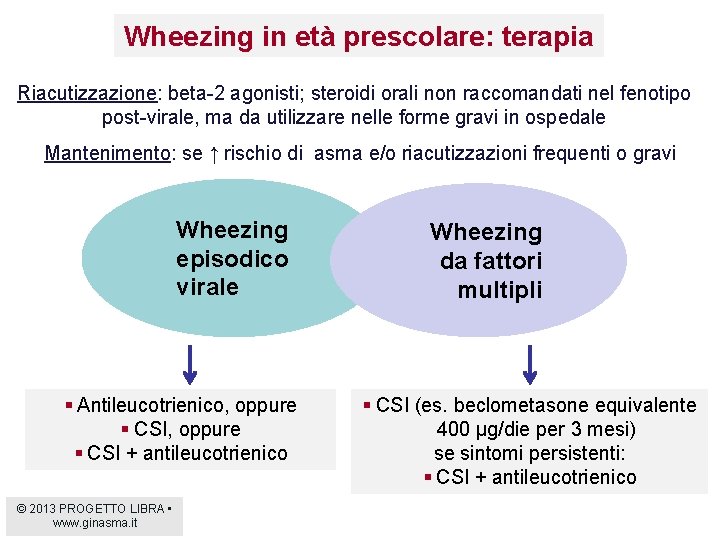 Wheezing in età prescolare: terapia

Riacutizzazione: beta-2 agonisti; steroidi orali non raccomandati nel fenotipo post-virale, ma da utilizzare nelle forme gravi in ospedale

Mantenimento: se ↑ rischio di asma e/o riacutizzazioni frequenti o gravi

Wheezing episodico virale

Wheezing da fattori multipli

▪ Antileucotrienico, oppure
▪ CSI, oppure
▪ CSI + antileucotrienico

▪ CSI (es. beclometasone equivalente 400 μg/die per 3 mesi)
se sintomi persistenti:
▪ CSI + antileucotrienico

© 2013 PROGETTO LIBRA ▪ www.ginasma.it